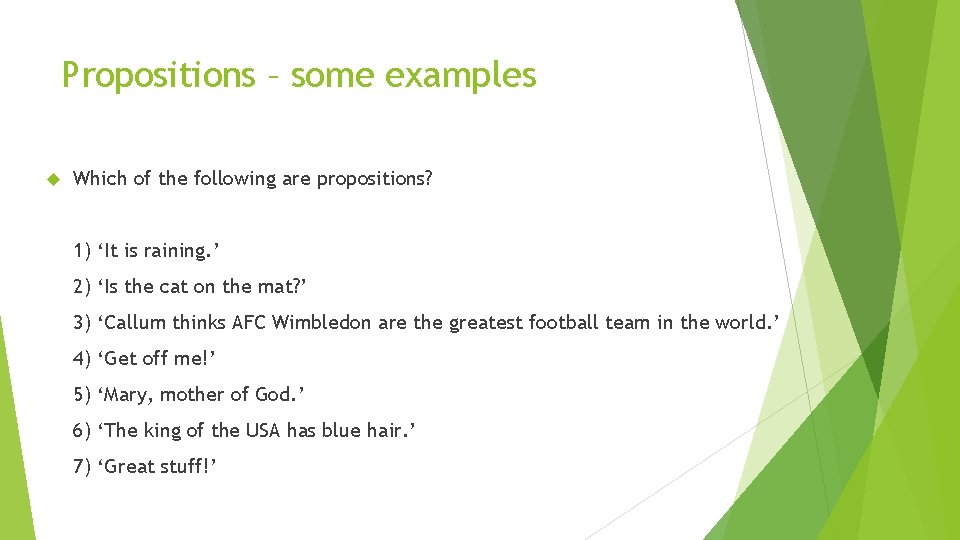 Propositions – some examples

Which of the following are propositions?

1) ‘It is raining.’

2) ‘Is the cat on the mat?’

3) ‘Callum thinks AFC Wimbledon are the greatest football team in the world.’

4) ‘Get off me!’

5) ‘Mary, mother of God.’

6) ‘The king of the USA has blue hair.’

7) ‘Great stuff!’